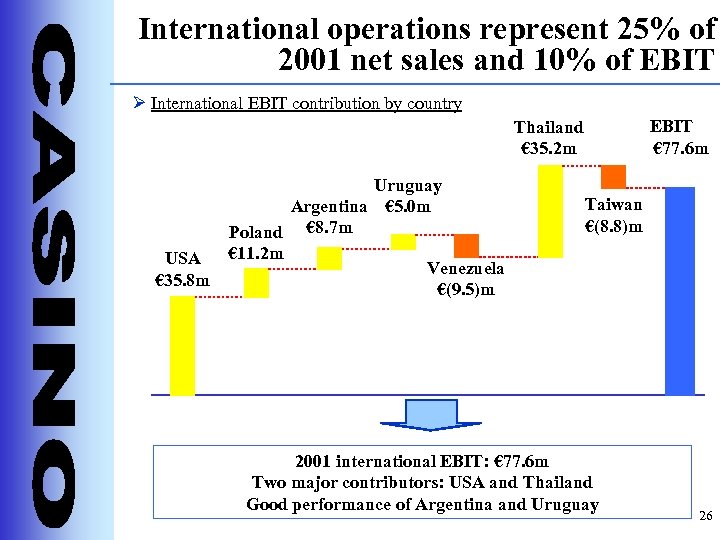 CASINO

International operations represent 25% of 2001 net sales and 10% of EBIT

➢ International EBIT contribution by country

USA
€35.8m

Poland
€11.2m

Argentina
€8.7m

Uruguay
€5.0m

Venezuela
€(9.5)m

Thailand
€35.2m

Taiwan
€(8.8)m

EBIT
€77.6m

2001 international EBIT: €77.6m
Two major contributors: USA and Thailand
Good performance of Argentina and Uruguay

26